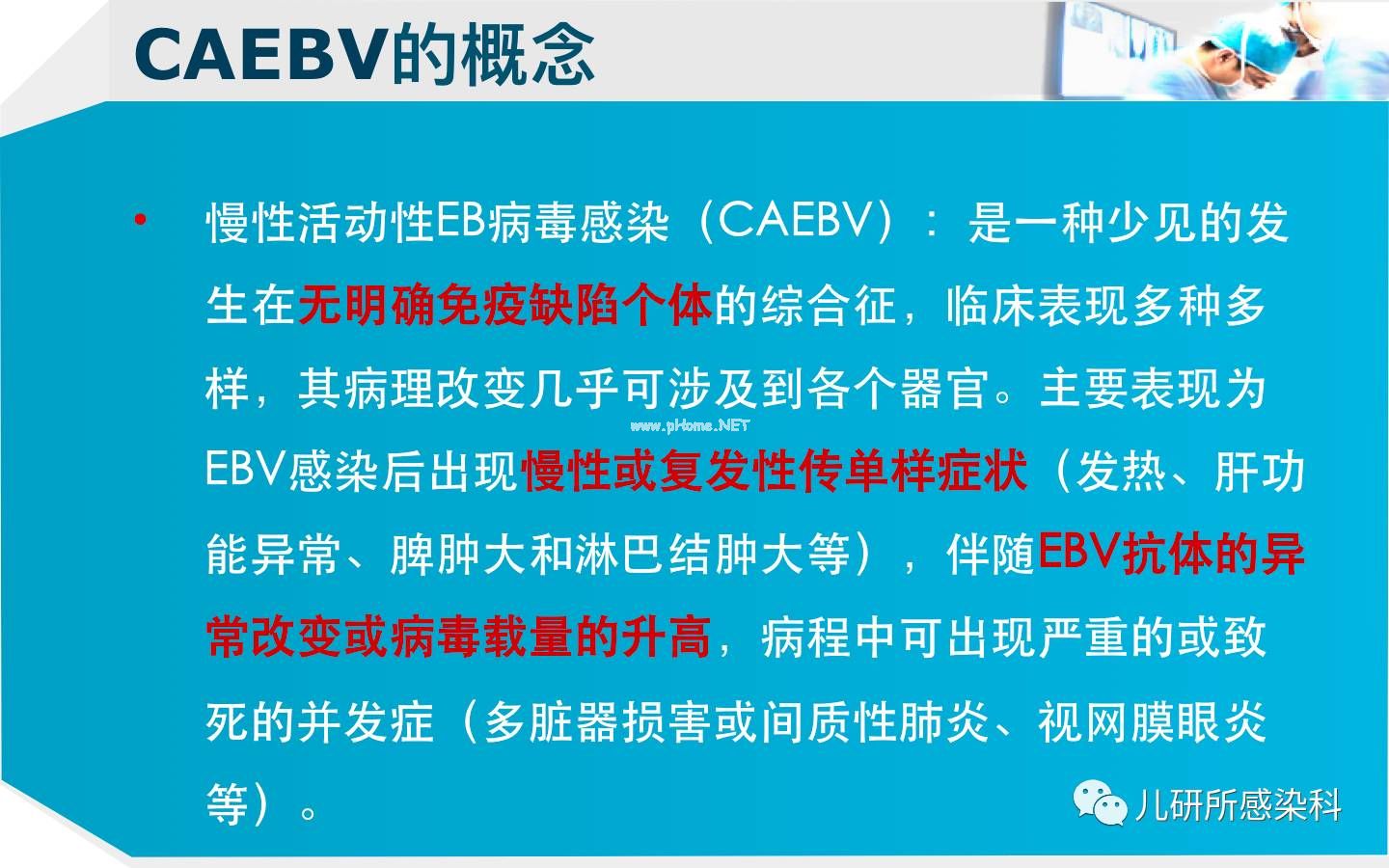 CAEBV的概念

• 慢性活动性EB病毒感染（CAEBV）：是一种少见的发生在无明确免疫缺陷个体的综合征，临床表现多种多样，其病理改变几乎可涉及到各个器官。主要表现为EBV感染后出现慢性或复发性传单样症状（发热、肝功能异常、脾肿大和淋巴结肿大等），伴随EBV抗体的异常改变或病毒载量的升高，病程中可出现严重的或致死的并发症（多脏器损害或间质性肺炎、视网膜眼炎等）。

www.pHome.NET

儿研所感染科